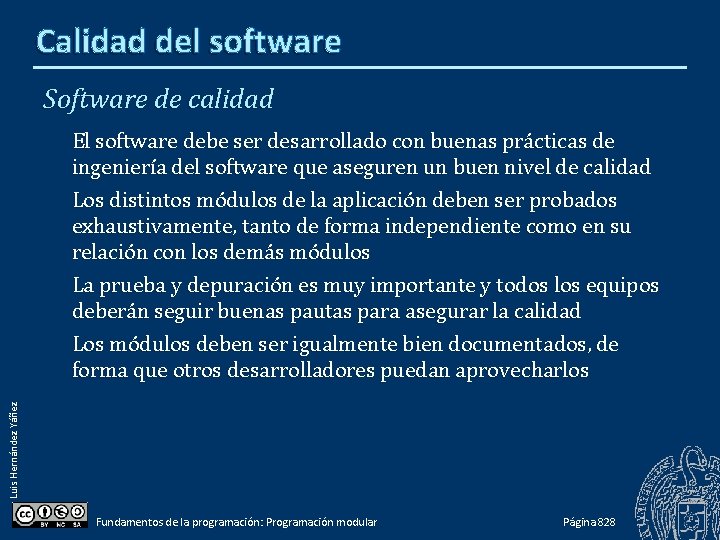 Calidad del software

Software de calidad

El software debe ser desarrollado con buenas prácticas de ingeniería del software que aseguren un buen nivel de calidad

Los distintos módulos de la aplicación deben ser probados exhaustivamente, tanto de forma independiente como en su relación con los demás módulos

La prueba y depuración es muy importante y todos los equipos deberán seguir buenas pautas para asegurar la calidad

Los módulos deben ser igualmente bien documentados, de forma que otros desarrolladores puedan aprovecharlos

Luis Hernández Yáñez

BY NC SA

Fundamentos de la programación: Programación modular

Página 828